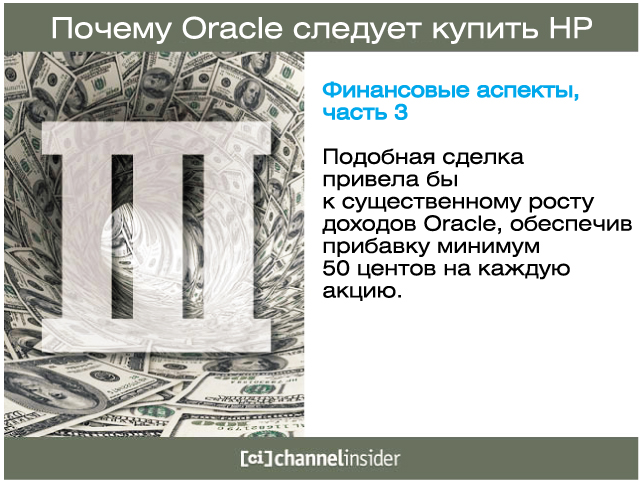 Почему Oracle следует купить HP

III

Финансовые аспекты, часть 3

Подобная сделка привела бы к существенному росту доходов Oracle, обеспечив прибавку минимум 50 центов на каждую акцию.

[ci] channelinsider